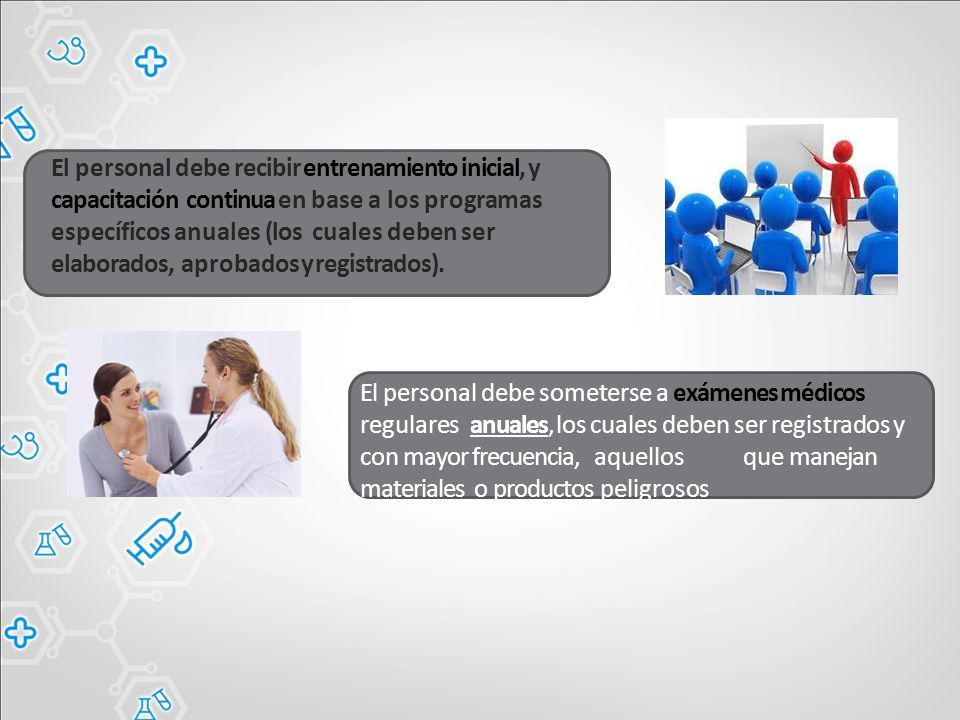 El personal debe recibir entrenamiento inicial, y capacitación continua en base a los programas específicos anuales (los cuales deben ser elaborados, aprobados y registrados).

El personal debe someterse a exámenes médicos regulares anuales, los cuales deben ser registrados y con mayor frecuencia, aquellos que manejan materiales o productos peligrosos